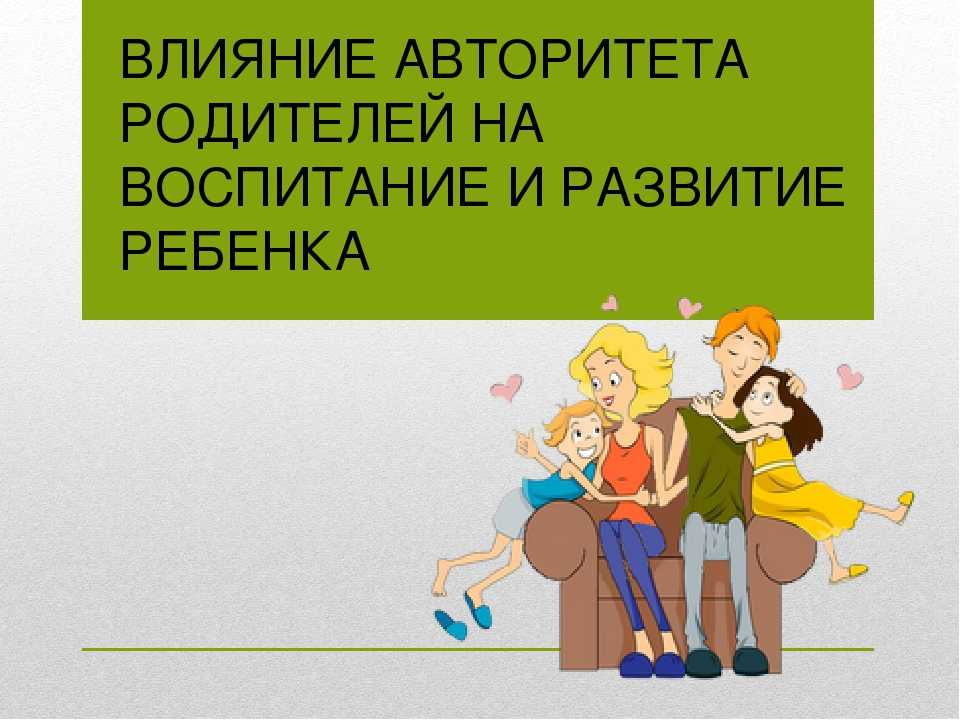 ВЛИЯНИЕ АВТОРИТЕТА РОДИТЕЛЕЙ НА ВОСПИТАНИЕ И РАЗВИТИЕ РЕБЕНКА